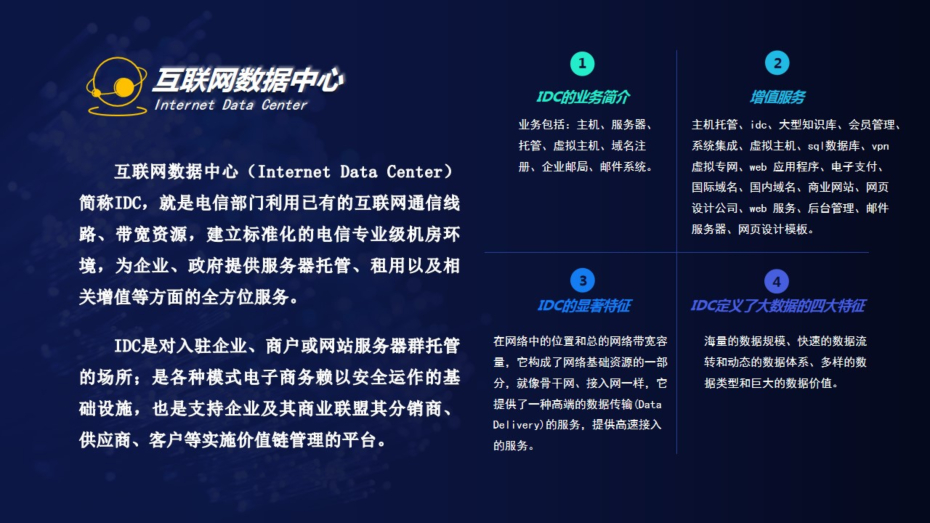 互联网数据中心
Internet Data Center

互联网数据中心（Internet Data Center）简称IDC，就是电信部门利用已有的互联网通信线路、带宽资源，建立标准化的电信专业级机房环境，为企业、政府提供服务器托管、租用以及相关增值等方面的全方位服务。

IDC是对入驻企业、商户或网站服务器群托管的场所；是各种模式电子商务赖以安全运作的基础设施，也是支持企业及其商业联盟其分销商、供应商、客户等实施价值链管理的平台。

1
IDC的业务简介
业务包括：主机、服务器、托管、虚拟主机、域名注册、企业邮局、邮件系统。

2
增值服务
主机托管、idc、大型知识库、会员管理、系统集成、虚拟主机、sql数据库、vpn虚拟专网、web 应用程序、电子支付、国际域名、国内域名、商业网站、网页设计公司、web 服务、后台管理、邮件服务器、网页设计模板。

3
IDC的显著特征
在网络中的位置和总的网络带宽容量，它构成了网络基础资源的一部分，就像骨干网、接入网一样，它提供了一种高端的数据传输(Data Delivery)的服务，提供高速接入的服务。

4
IDC定义了大数据的四大特征
海量的数据规模、快速的数据流转和动态的数据体系、多样的数据类型和巨大的数据价值。